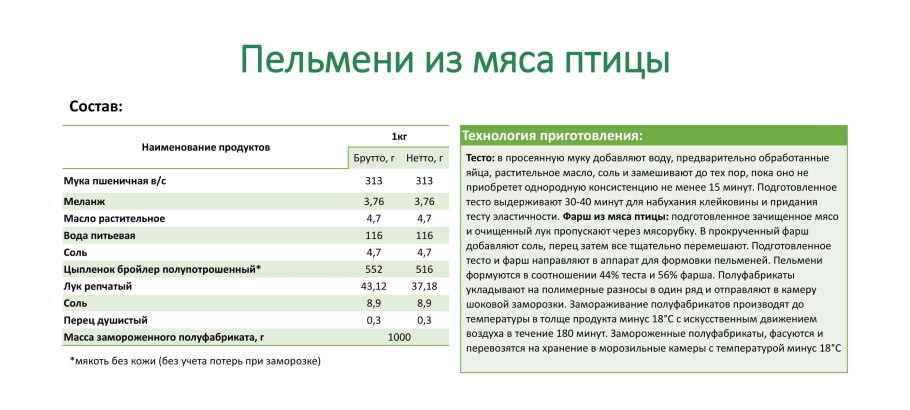 Пельмени из мяса птицы

Состав:

| Наименование продуктов | 1кг | |
|---|---|---|
| | Брутто, г | Нетто, г |
| Мука пшеничная в/с | 313 | 313 |
| Меланж | 3,76 | 3,76 |
| Масло растительное | 4,7 | 4,7 |
| Вода питьевая | 116 | 116 |
| Соль | 4,7 | 4,7 |
| Цыпленок бройлер полупотрошенный* | 552 | 516 |
| Лук репчатый | 43,12 | 37,18 |
| Соль | 8,9 | 8,9 |
| Перец душистый | 0,3 | 0,3 |
| Масса замороженного полуфабриката, г | 1000 | |

*мякоть без кожи (без учета потерь при заморозке)

Технология приготовления:

Тесто: в просеянную муку добавляют воду, предварительно обработанные яйца, растительное масло, соль и замешивают до тех пор, пока оно не приобретет однородную консистенцию не менее 15 минут. Подготовленное тесто выдерживают 30-40 минут для набухания клейковины и придания тесту эластичности. Фарш из мяса птицы: подготовленное зачищенное мясо и очищенный лук пропускают через мясорубку. В прокрученный фарш добавляют соль, перец затем все тщательно перемешают. Подготовленное тесто и фарш направляют в аппарат для формовки пельменей. Пельмени формуются в соотношении 44% теста и 56% фарша. Полуфабрикаты укладывают на полимерные разносы в один ряд и отправляют в камеру шоковой заморозки. Замораживание полуфабрикатов производят до температуры в толще продукта минус 18°С с искусственным движением воздуха в течение 180 минут. Замороженные полуфабрикаты, фасуются и перевозятся на хранение в морозильные камеры с температурой минус 18°С